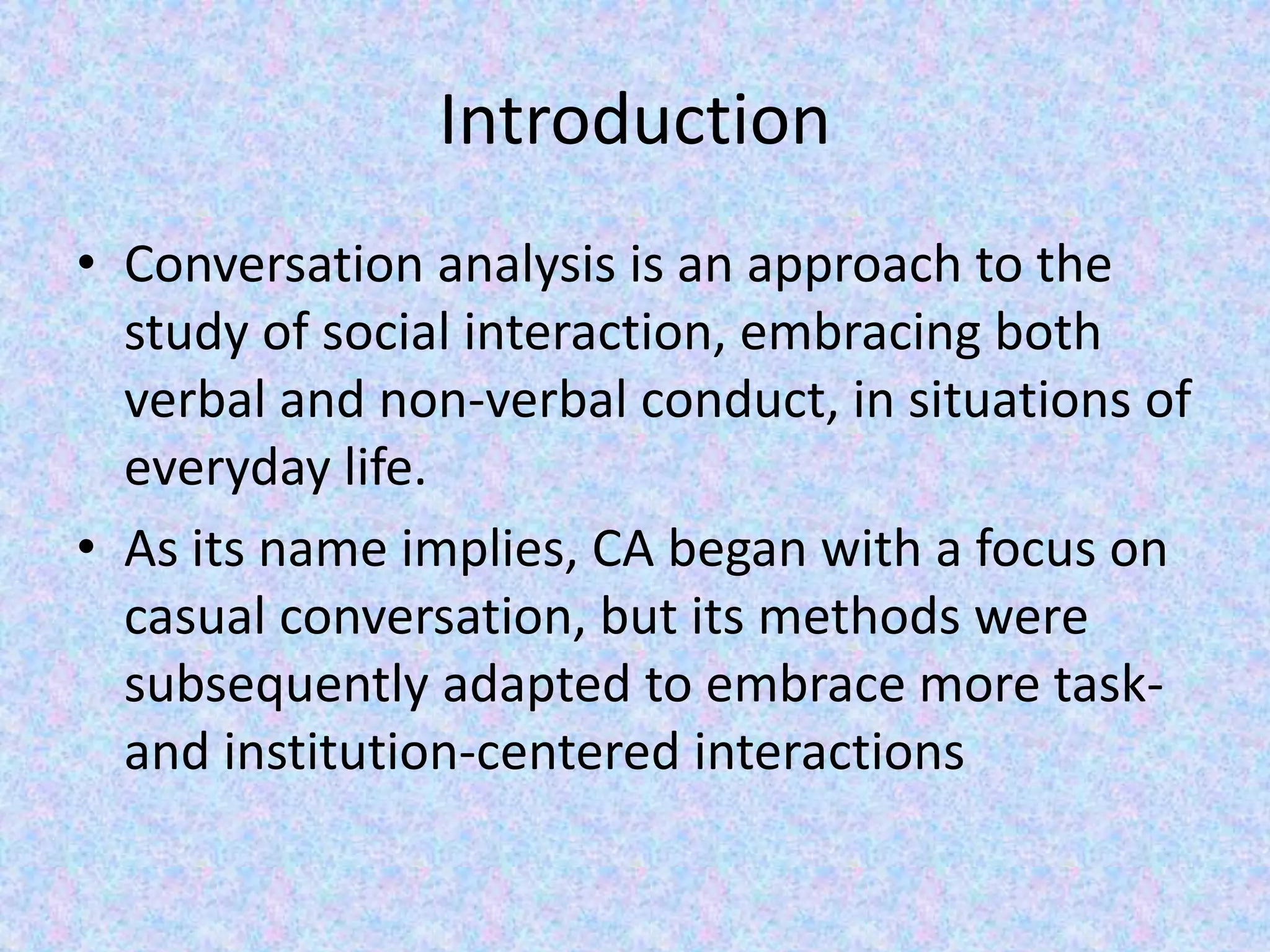 Introduction

• Conversation analysis is an approach to the study of social interaction, embracing both verbal and non-verbal conduct, in situations of everyday life.

• As its name implies, CA began with a focus on casual conversation, but its methods were subsequently adapted to embrace more task- and institution-centered interactions